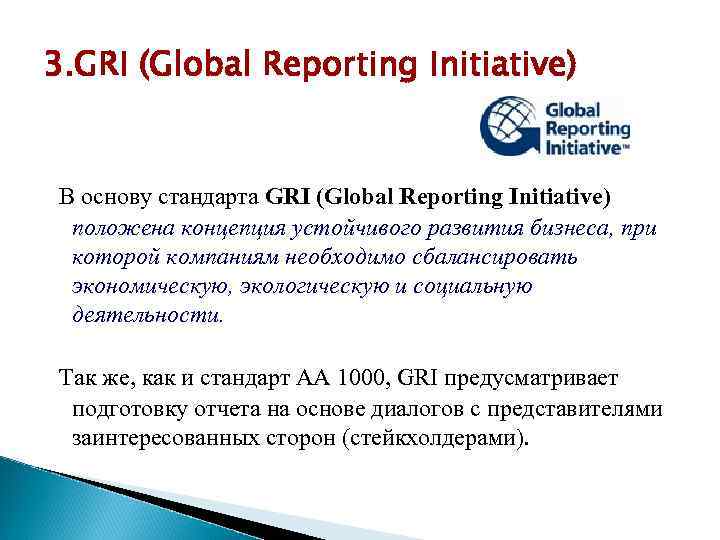 3.GRI (Global Reporting Initiative)

Global Reporting Initiative™

В основу стандарта GRI (Global Reporting Initiative) положена концепция устойчивого развития бизнеса, при которой компаниям необходимо сбалансировать экономическую, экологическую и социальную деятельности.

Так же, как и стандарт АА 1000, GRI предусматривает подготовку отчета на основе диалогов с представителями заинтересованных сторон (стейкхолдерами).